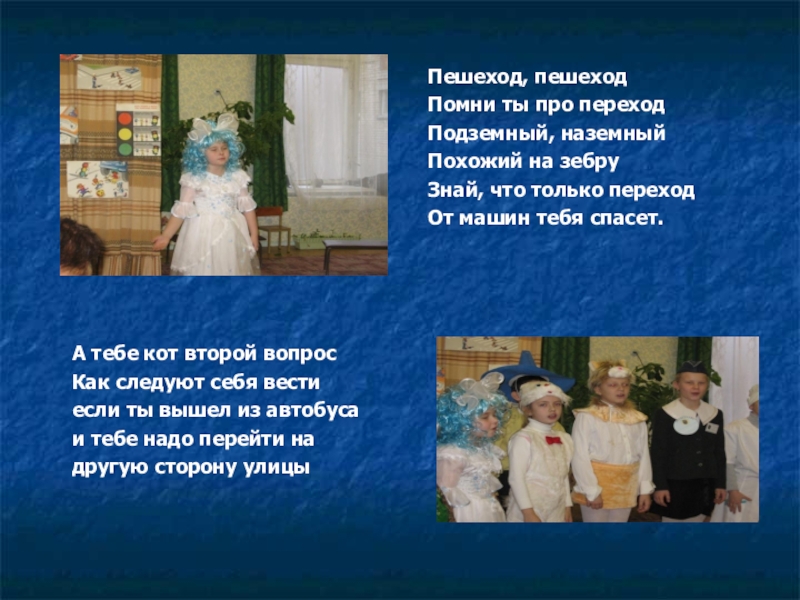 Пешеход, пешеход
Помни ты про переход
Подземный, наземный
Похожий на зебру
Знай, что только переход
От машин тебя спасет.

А тебе кот второй вопрос
Как следуют себя вести
если ты вышел из автобуса
и тебе надо перейти на
другую сторону улицы